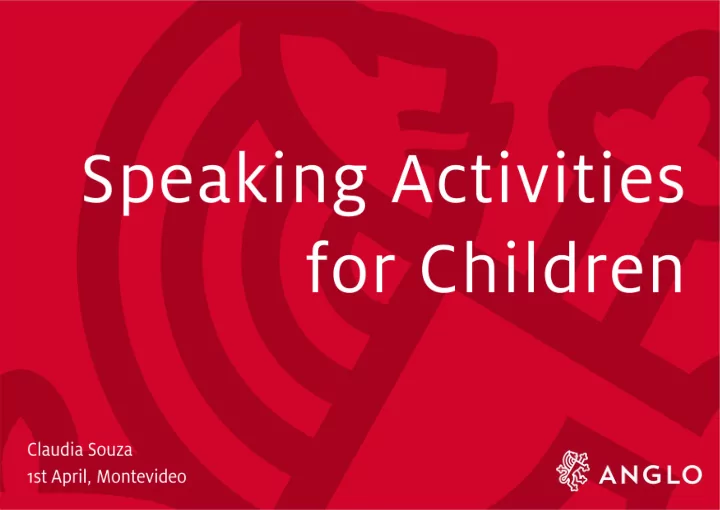 Speaking Activities for Children

Claudia Souza
1st April, Montevideo

ANGLO